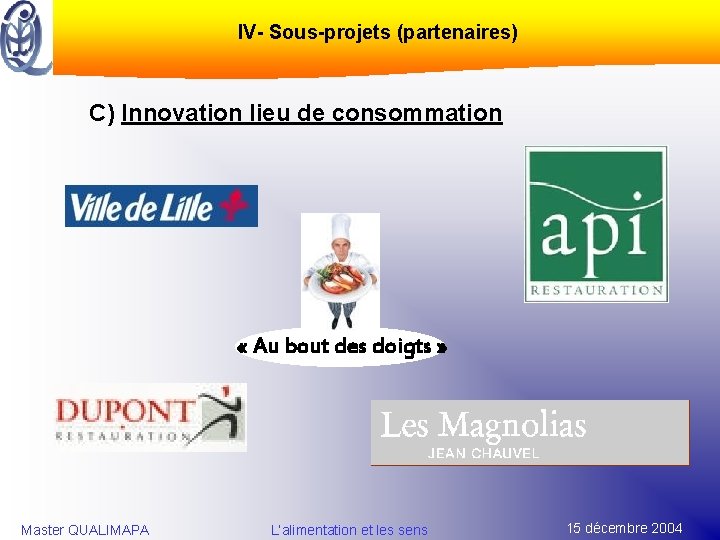 IV- Sous-projets (partenaires)

C) Innovation lieu de consommation

Ville de Lille

api
RESTAURATION

« Au bout des doigts »

DUPONT
RESTAURATION

Les Magnolias
JEAN CHAUVEL

Master QUALIMAPA

L'alimentation et les sens

15 décembre 2004